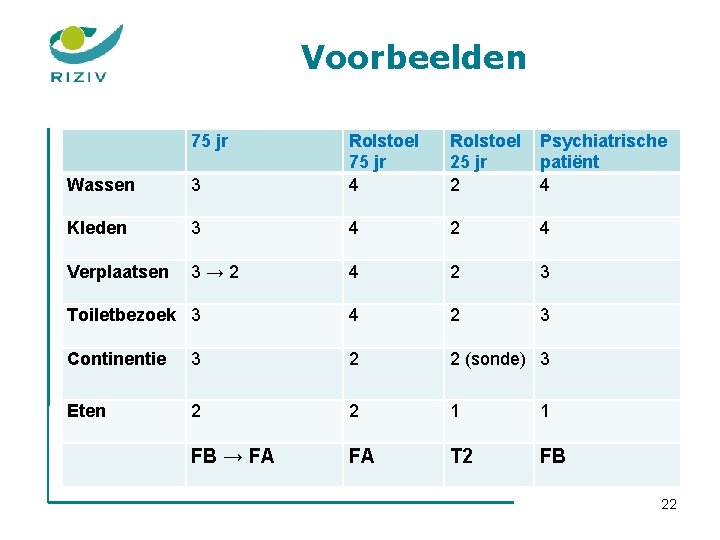 RIZIV

Voorbeelden

| | 75 jr | Rolstoel 75 jr | Rolstoel 25 jr | Psychiatrische patiënt |
|---|---|---|---|---|
| Wassen | 3 | 4 | 2 | 4 |
| Kleden | 3 | 4 | 2 | 4 |
| Verplaatsen | 3 → 2 | 4 | 2 | 3 |
| Toiletbezoek | 3 | 4 | 2 | 3 |
| Continentie | 3 | 2 | 2 (sonde) | 3 |
| Eten | 2 | 2 | 1 | 1 |
| | FB → FA | FA | T2 | FB |

22